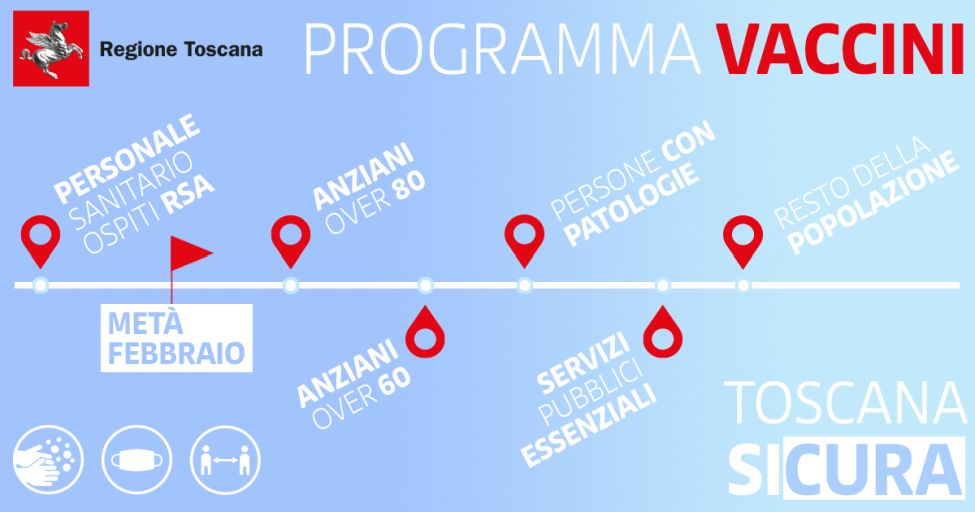 Regione Toscana

PROGRAMMA VACCINI

PERSONALE SANITARIO OSPITI RSA

METÀ FEBBRAIO

ANZIANI OVER 80

ANZIANI OVER 60

PERSONE CON PATOLOGIE

SERVIZI PUBBLICI ESSENZIALI

RESTO DELLA POPOLAZIONE

TOSCANA SICURA